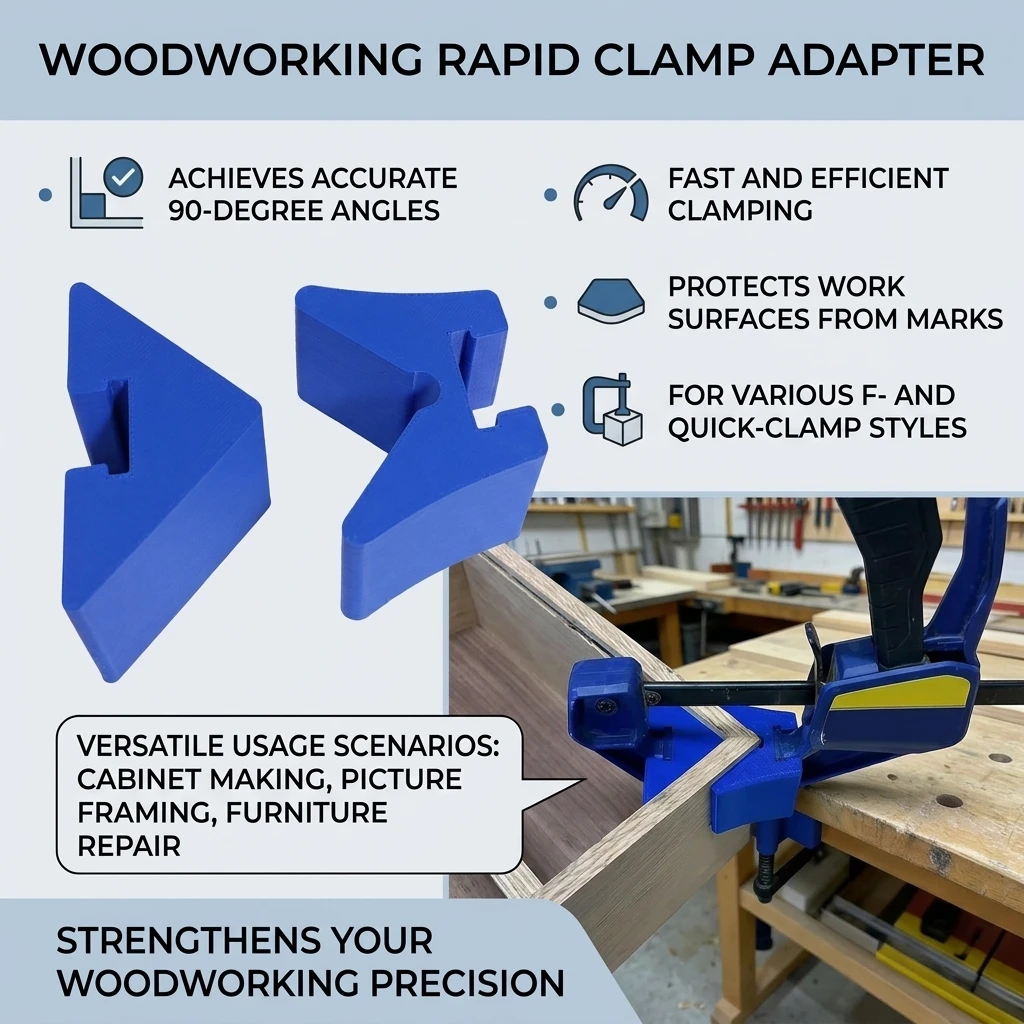 WOODWORKING RAPID CLAMP ADAPTER

ACHIEVES ACCURATE 90-DEGREE ANGLES

FAST AND EFFICIENT CLAMPING

PROTECTS WORK SURFACES FROM MARKS

FOR VARIOUS F- AND QUICK-CLAMP STYLES

VERSATILE USAGE SCENARIOS: CABINET MAKING, PICTURE FRAMING, FURNITURE REPAIR

STRENGTHENS YOUR WOODWORKING PRECISION